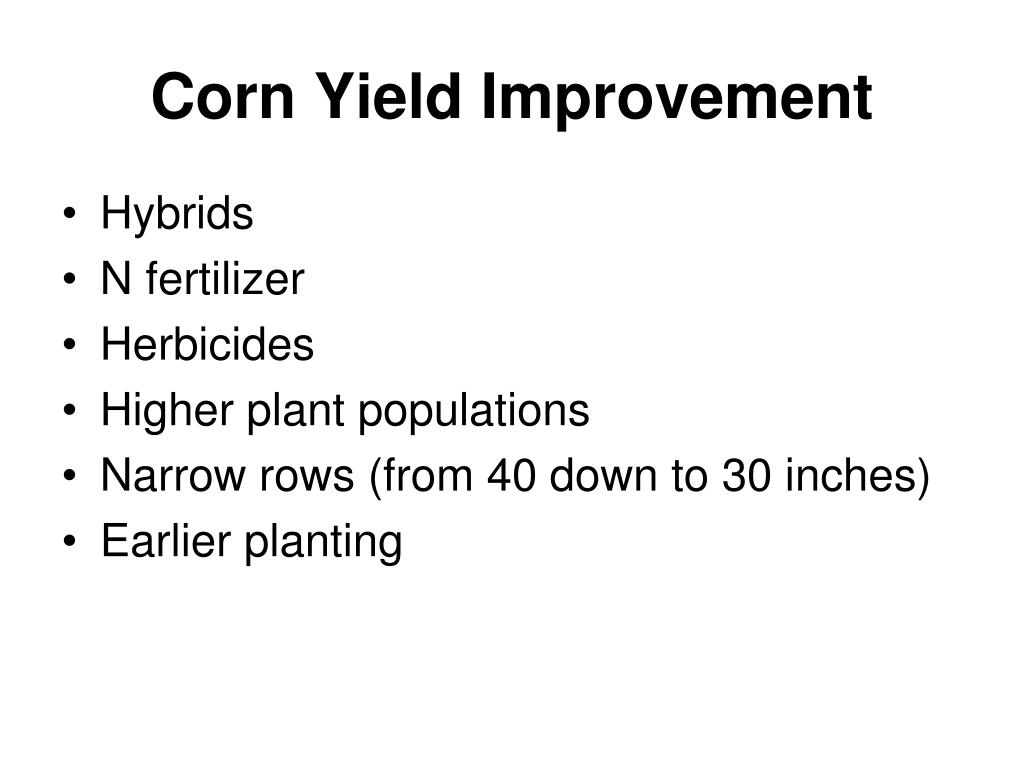 Corn Yield Improvement

• Hybrids
• N fertilizer
• Herbicides
• Higher plant populations
• Narrow rows (from 40 down to 30 inches)
• Earlier planting